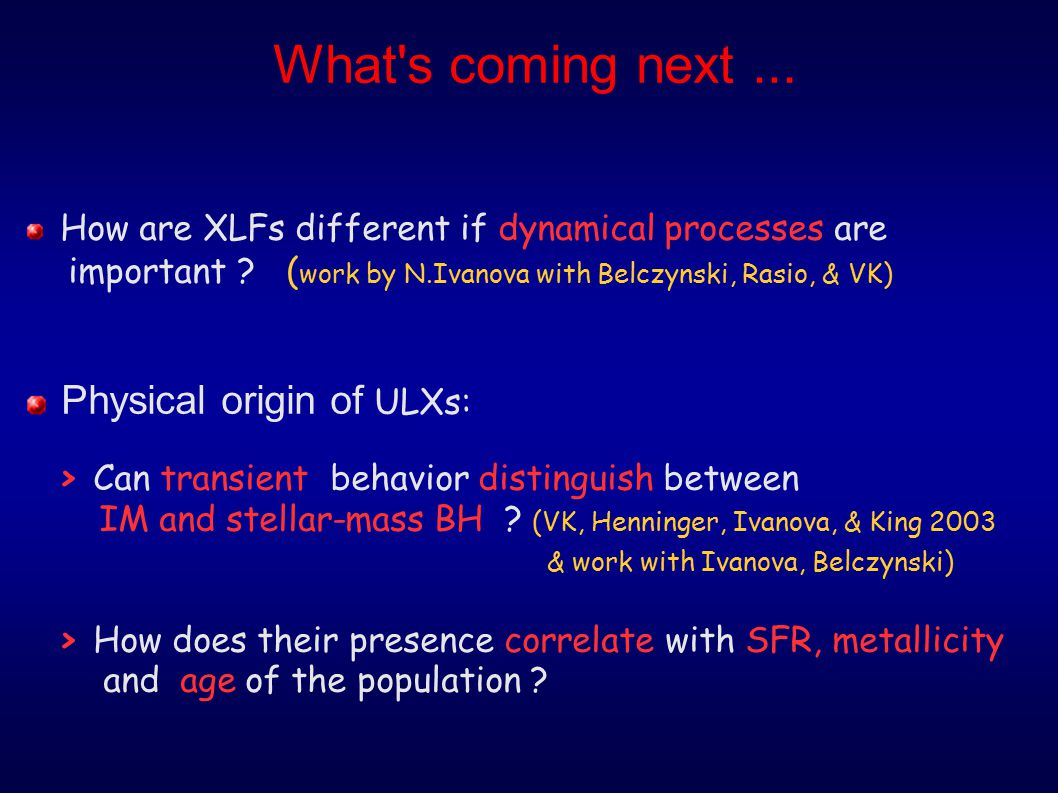 What's coming next ...

How are XLFs different if dynamical processes are important ? (work by N.Ivanova with Belczynski, Rasio, & VK)

Physical origin of ULXs:

> Can transient behavior distinguish between IM and stellar-mass BH ? (VK, Henninger, Ivanova, & King 2003 & work with Ivanova, Belczynski)

> How does their presence correlate with SFR, metallicity and age of the population ?